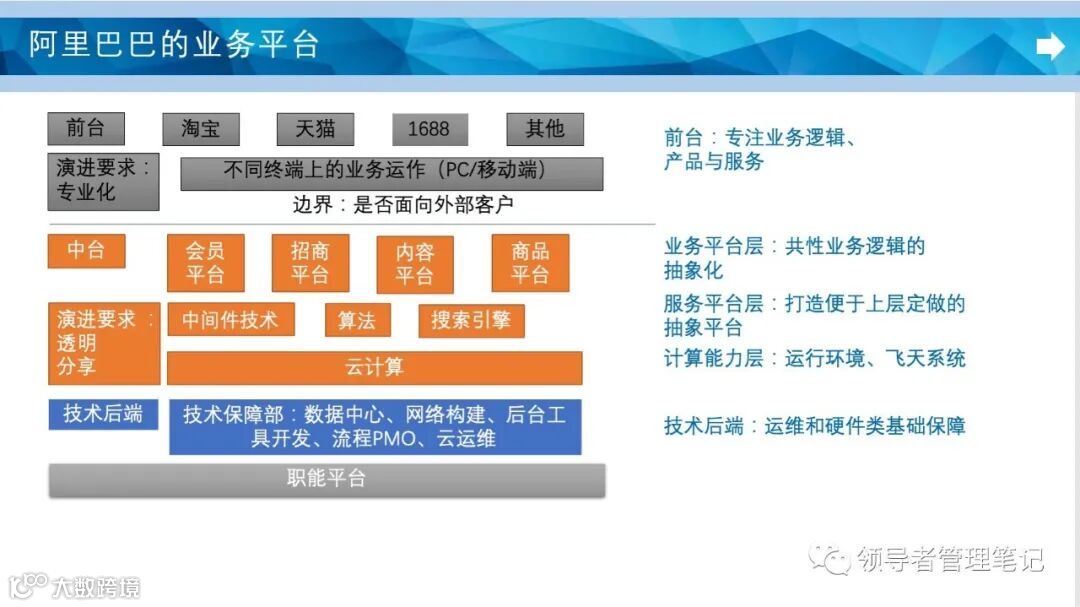 阿里巴巴的业务平台

前台
淘宝
天猫
1688
其他

演进要求：专业化
不同终端上的业务运作（PC/移动端）
边界：是否面向外部客户

中台
会员平台
招商平台
内容平台
商品平台

演进要求：透明分享
中间件技术
算法
搜索引擎
云计算

技术后端
技术保障部：数据中心、网络构建、后台工具开发、流程PMO、云运维

职能平台

前台：专注业务逻辑、产品与服务

业务平台层：共性业务逻辑的抽象化

服务平台层：打造便于上层定做的抽象平台

计算能力层：运行环境、飞天系统

技术后端：运维和硬件类基础保障

领导者管理笔记

大数跨境